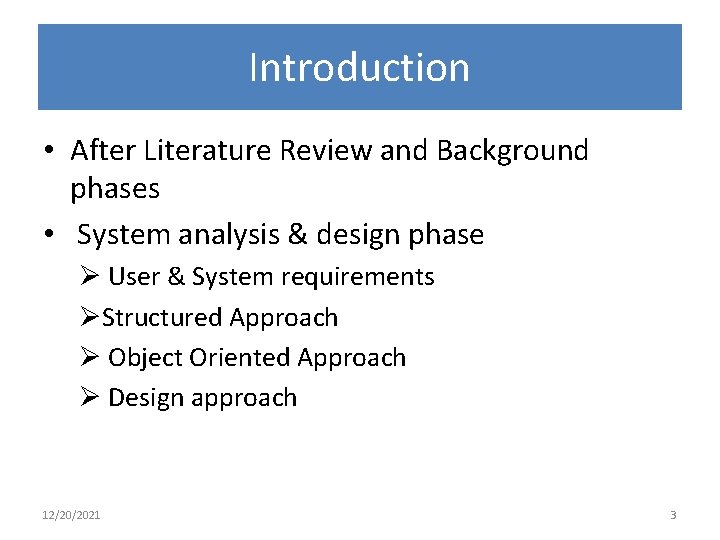 Introduction

• After Literature Review and Background phases

• System analysis & design phase

➢ User & System requirements

➢Structured Approach

➢ Object Oriented Approach

➢ Design approach

12/20/2021

3